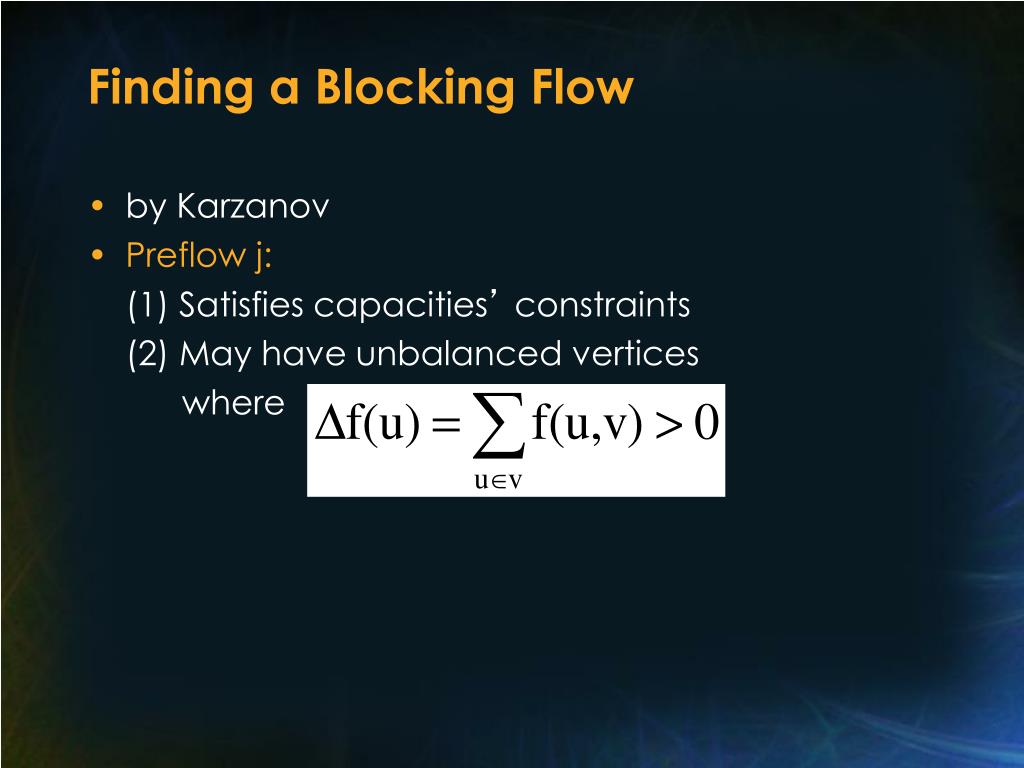 Finding a Blocking Flow

• by Karzanov
• Preflow j:
(1) Satisfies capacities’ constraints
(2) May have unbalanced vertices where $\Delta f(u) = \sum_{u \in v} f(u,v) > 0$